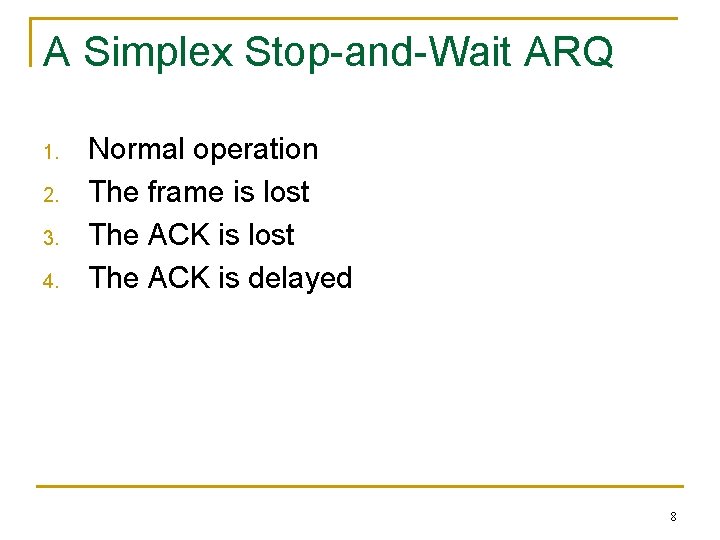 A Simplex Stop-and-Wait ARQ

1. Normal operation
2. The frame is lost
3. The ACK is lost
4. The ACK is delayed

8